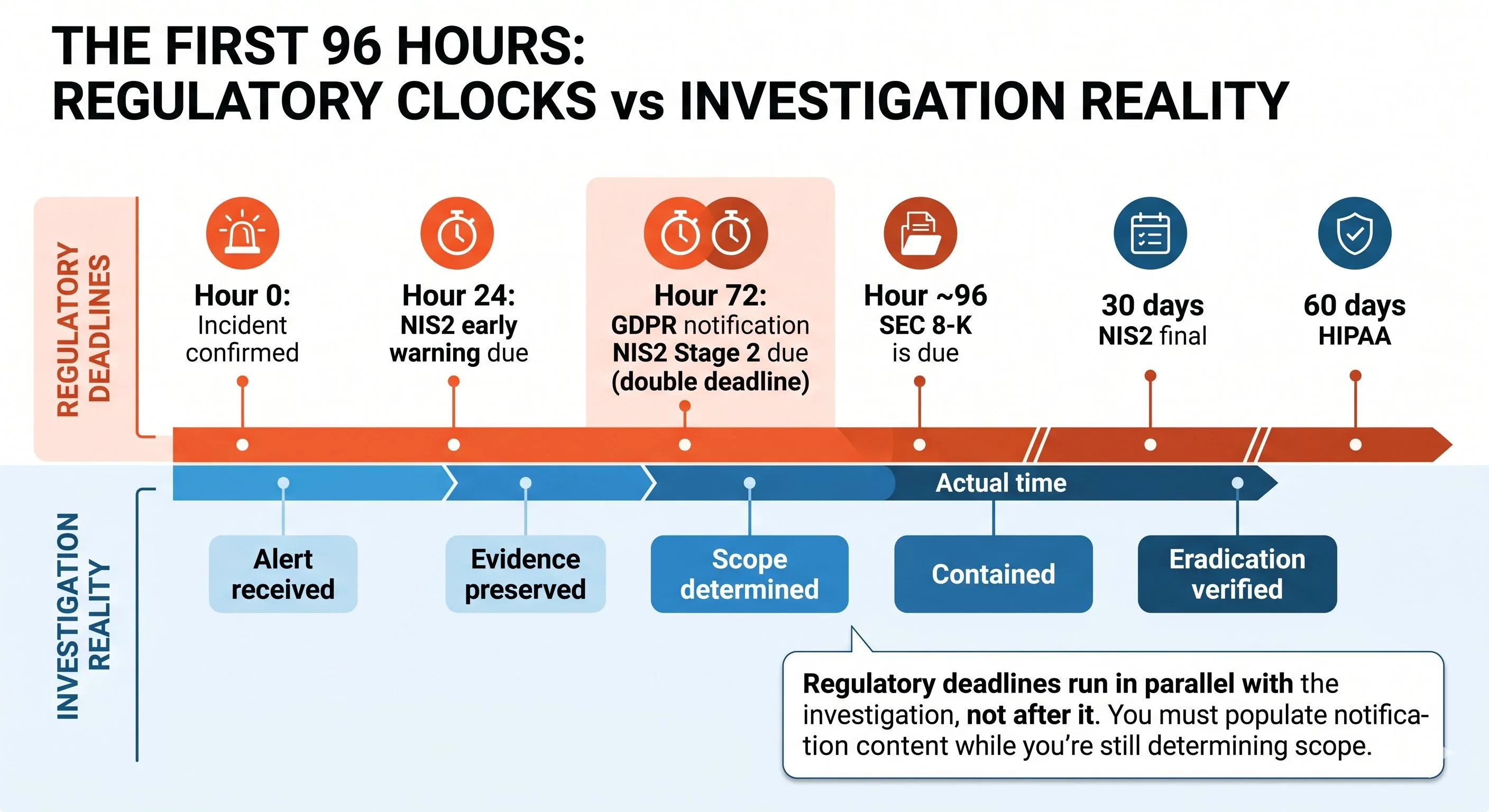 THE FIRST 96 HOURS:
REGULATORY CLOCKS vs INVESTIGATION REALITY

REGULATORY DEADLINES

Hour 0:
Incident confirmed

Hour 24:
NIS2 early warning due

Hour 72:
GDPR notification
NIS2 Stage 2 due
(double deadline)

Hour ~96
SEC 8-K
is due

30 days
NIS2 final

60 days
HIPAA

INVESTIGATION REALITY

Actual time

Alert received

Evidence preserved

Scope determined

Contained

Eradication verified

Regulatory deadlines run in parallel with the investigation, not after it. You must populate notification content while you're still determining scope.